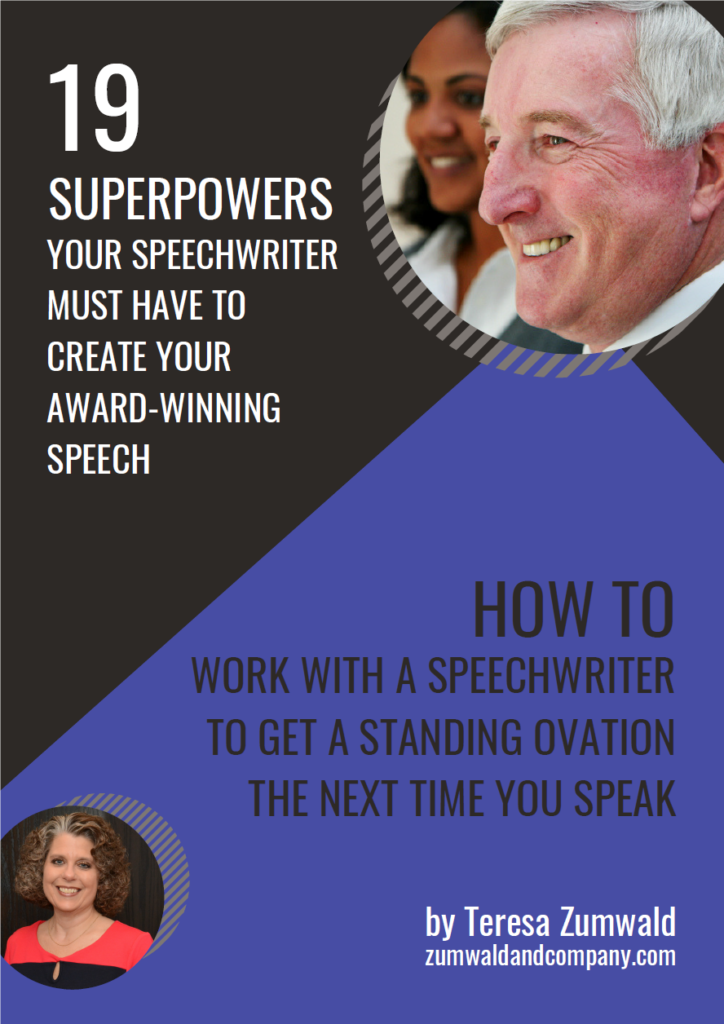 19
SUPERPOWERS
YOUR SPEECHWRITER MUST HAVE TO CREATE YOUR AWARD-WINNING SPEECH

HOW TO
WORK WITH A SPEECHWRITER TO GET A STANDING OVATION THE NEXT TIME YOU SPEAK

by Teresa Zumwald
zumwaldandcompany.com